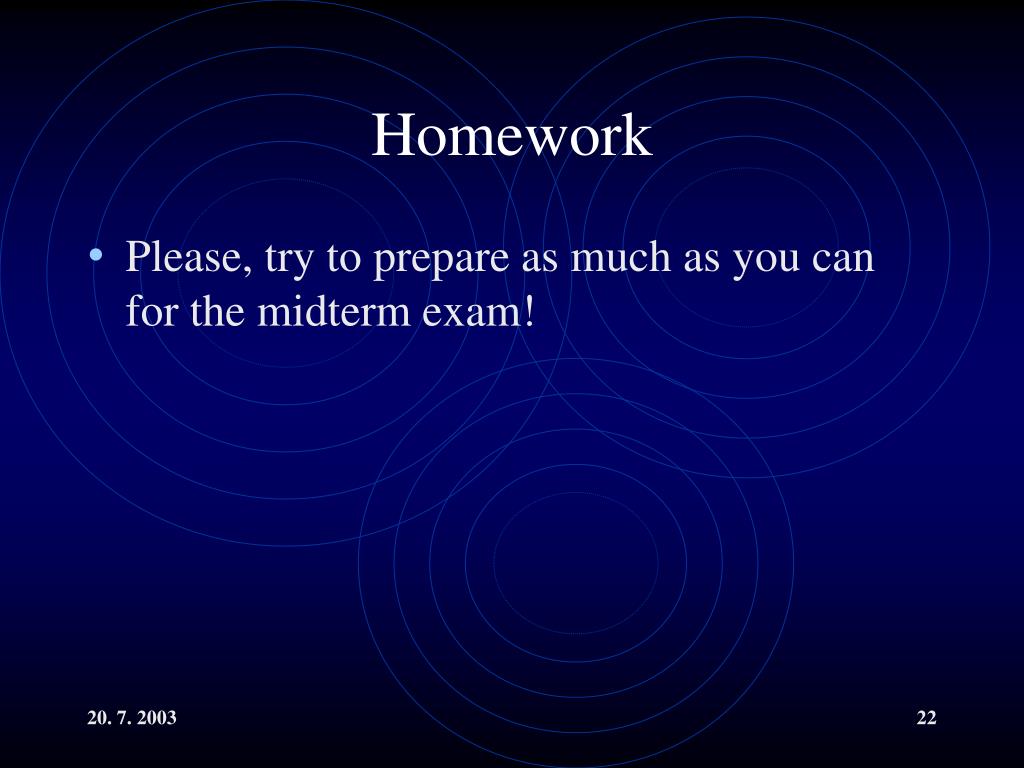 Homework

• Please, try to prepare as much as you can for the midterm exam!

20. 7. 2003

22